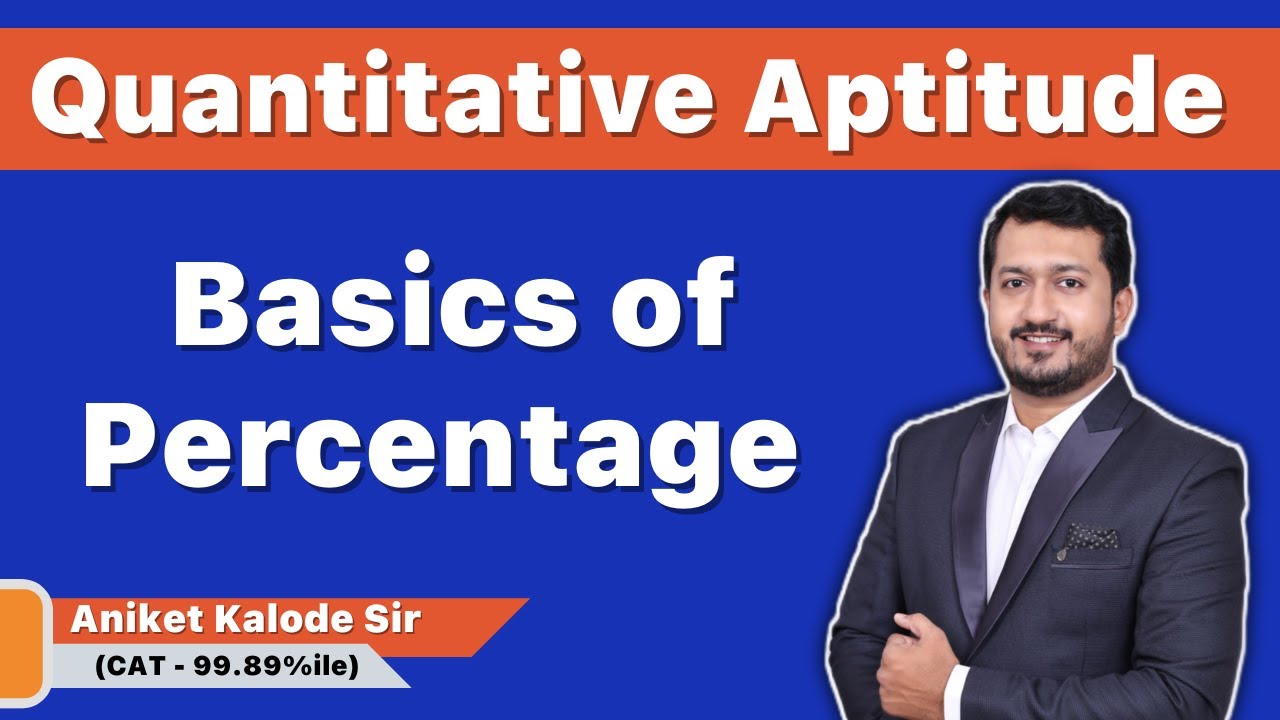 Quantitative Aptitude

Basics of Percentage

Aniket Kalode Sir

(CAT - 99.89%ile)